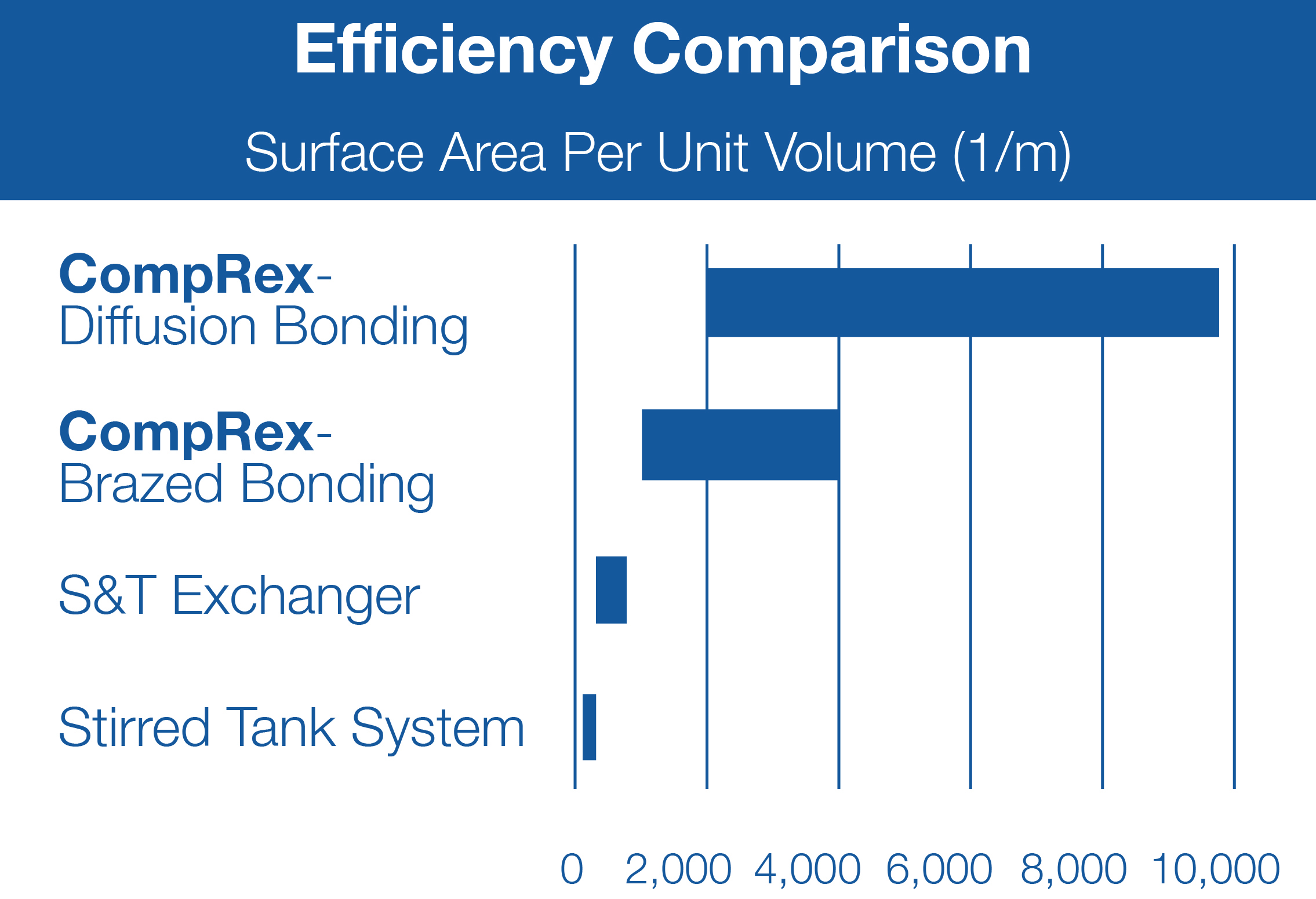 Efficiency Comparison

Surface Area Per Unit Volume (1/m)

CompRex-
Diffusion Bonding

CompRex-
Brazed Bonding

S&T Exchanger

Stirred Tank System

0 2,000 4,000 6,000 8,000 10,000